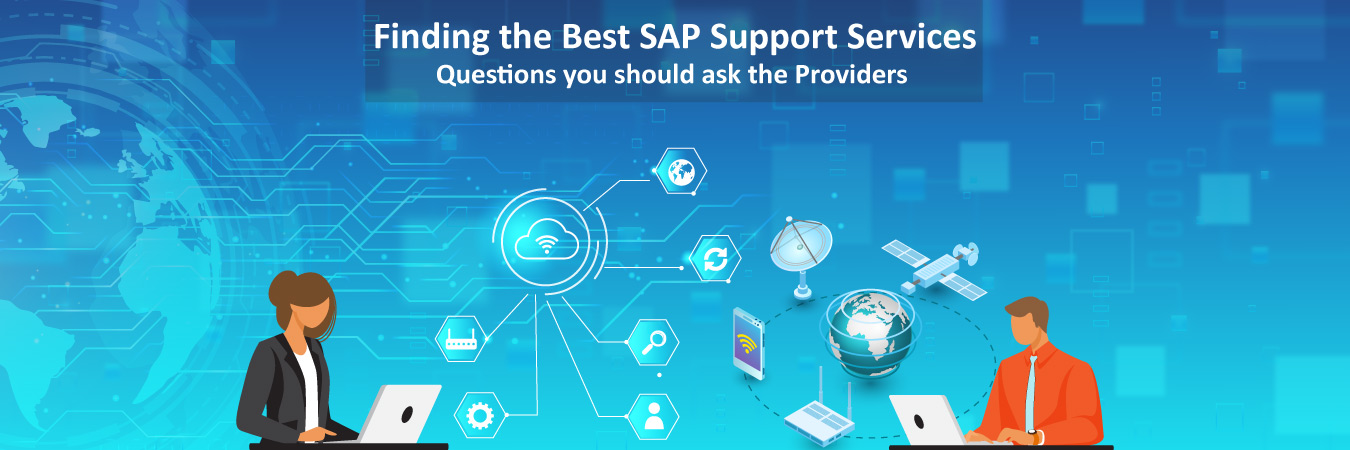 Finding the Best SAP Support Services
Questions you should ask the Providers